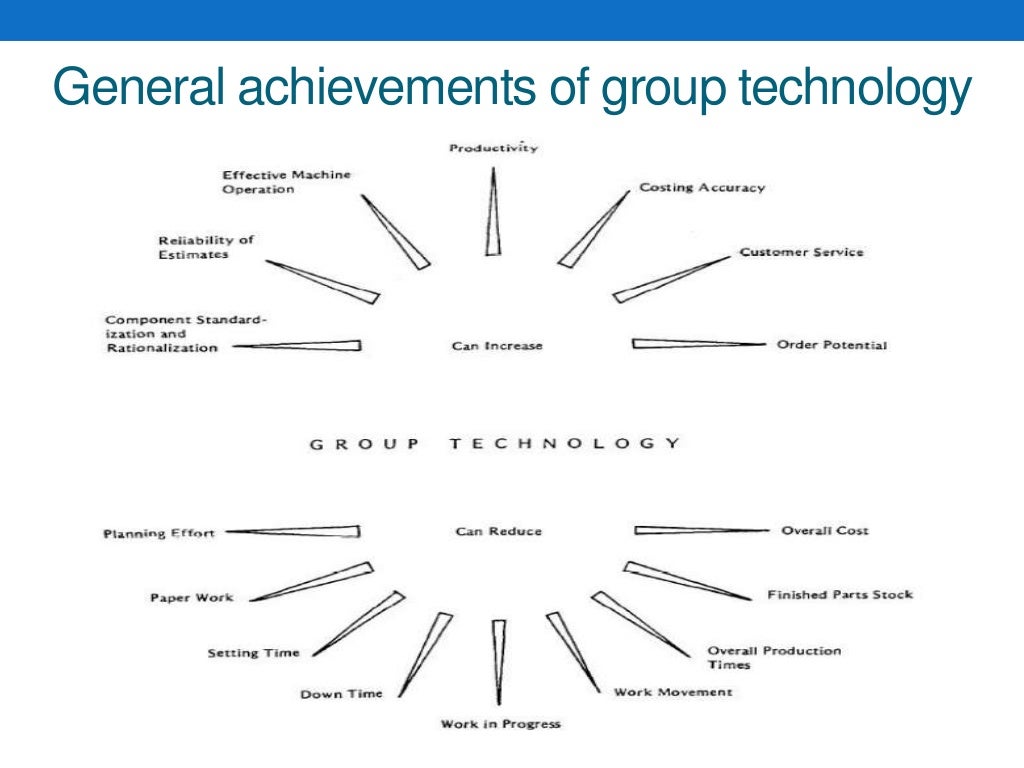 General achievements of group technology

Productivity

Effective Machine Operation

Costing Accuracy

Reliability of Estimates

Customer Service

Component Standardization and Rationalization

Can Increase

Order Potential

GROUP TECHNOLOGY

Planning Effort

Can Reduce

Overall Cost

Paper Work

Finished Parts Stock

Setting Time

Overall Production Times

Down Time

Work Movement

Work in Progress